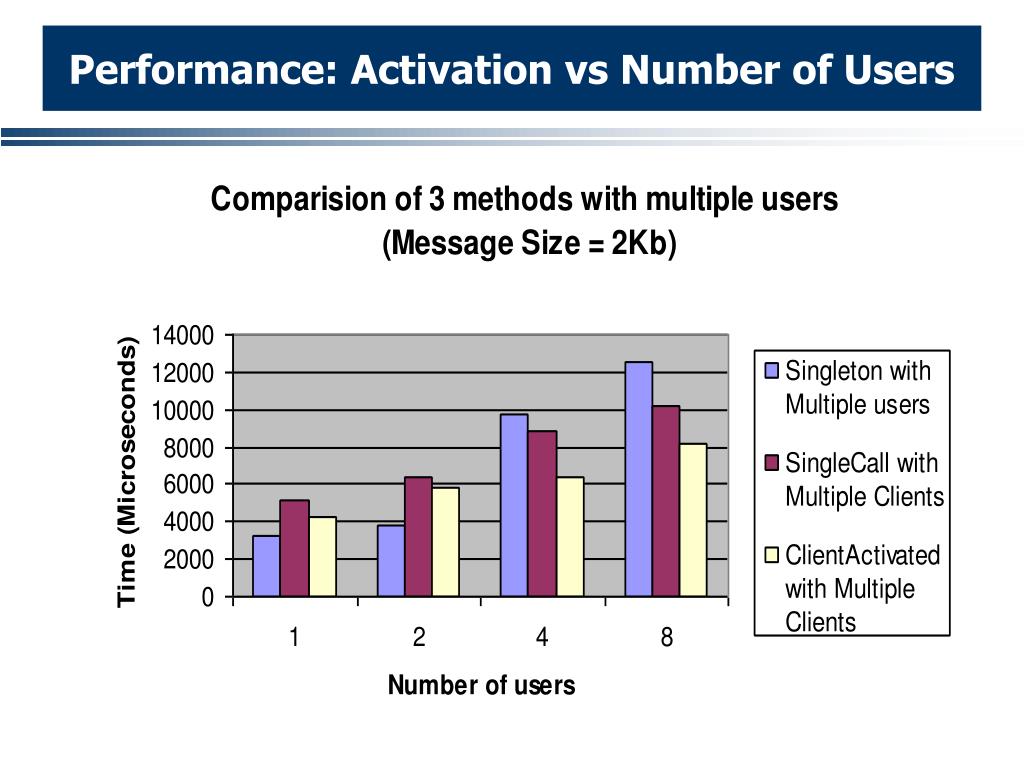 Performance: Activation vs Number of Users

Comparision of 3 methods with multiple users
(Message Size = 2Kb)

Time (Microseconds)

14000
12000
10000
8000
6000
4000
2000
0

1
2
4
8

Number of users

Singleton with Multiple users
SingleCall with Multiple Clients
ClientActivated with Multiple Clients